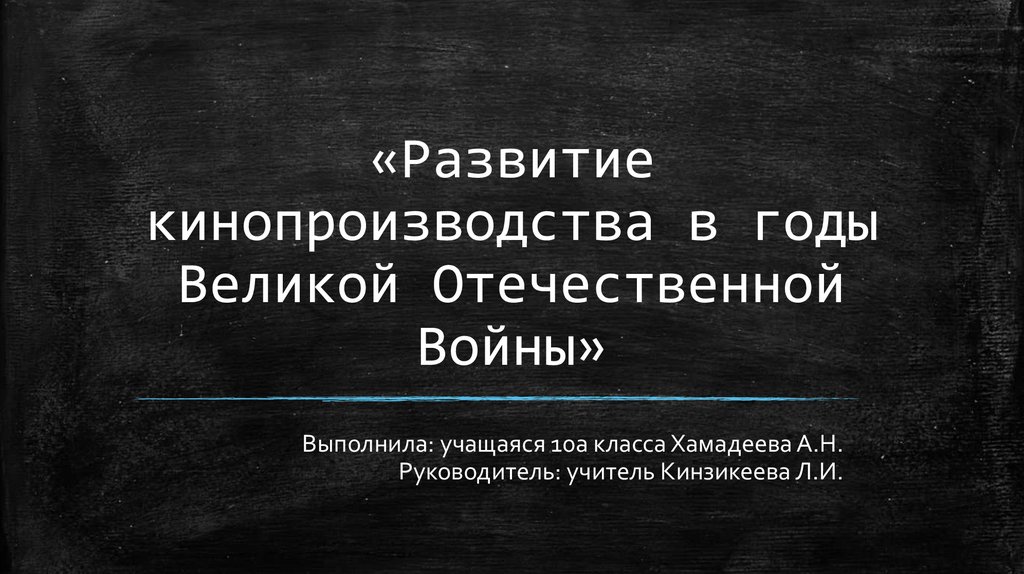 «Развитие кинопроизводства в годы Великой Отечественной Войны»

Выполнила: учащаяся 10а класса Хамадеева А.Н.
Руководитель: учитель Кинзикеева Л.И.